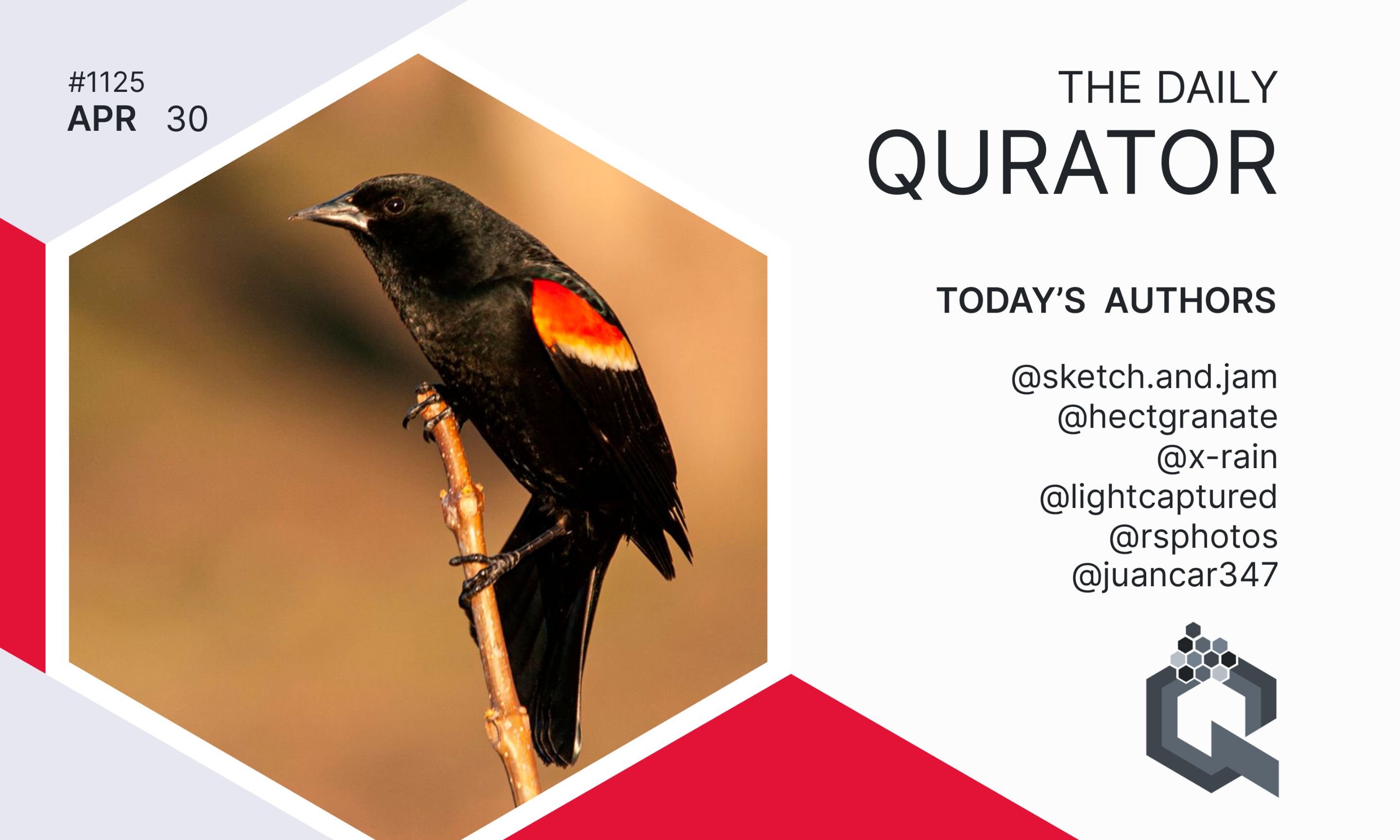 #1125
APR 30

THE DAILY
QURATOR

TODAY'S AUTHORS

@sketch.and.jam
@hectgranate
@x-rain
@lightcaptured
@rsphotos
@juancar347